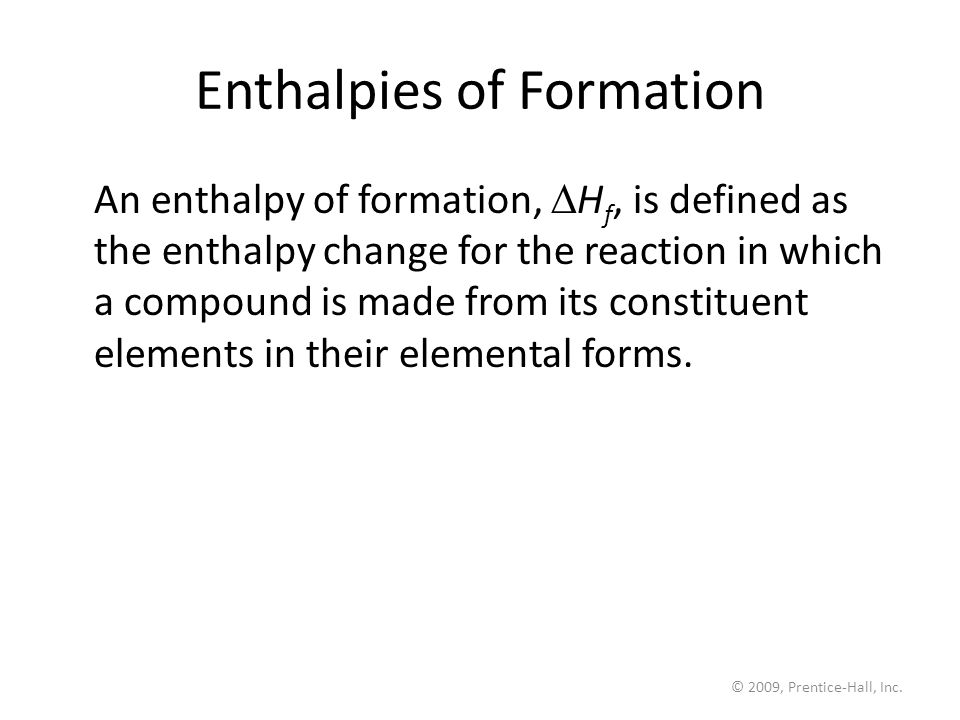 Enthalpies of Formation

An enthalpy of formation, $\Delta H_f$, is defined as the enthalpy change for the reaction in which a compound is made from its constituent elements in their elemental forms.

© 2009, Prentice-Hall, Inc.